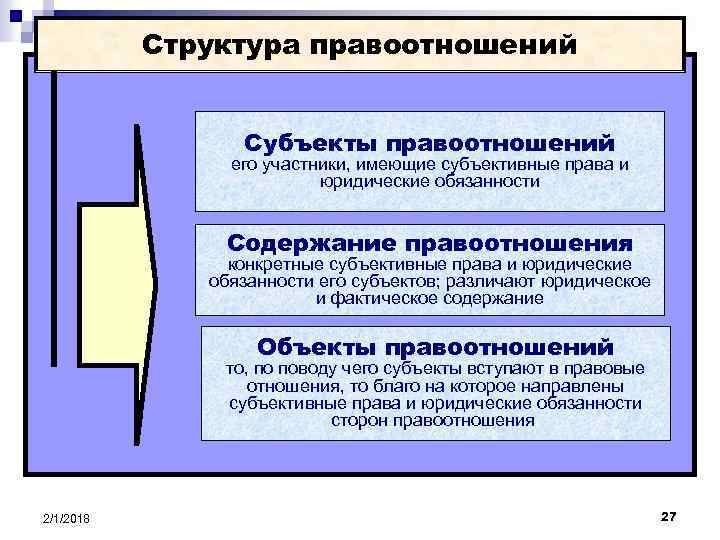 Структура правоотношений

Субъекты правоотношений
его участники, имеющие субъективные права и юридические обязанности

Содержание правоотношения
конкретные субъективные права и юридические обязанности его субъектов; различают юридическое и фактическое содержание

Объекты правоотношений
то, по поводу чего субъекты вступают в правовые отношения, то благо на которое направлены субъективные права и юридические обязанности сторон правоотношения

2/1/2018

27